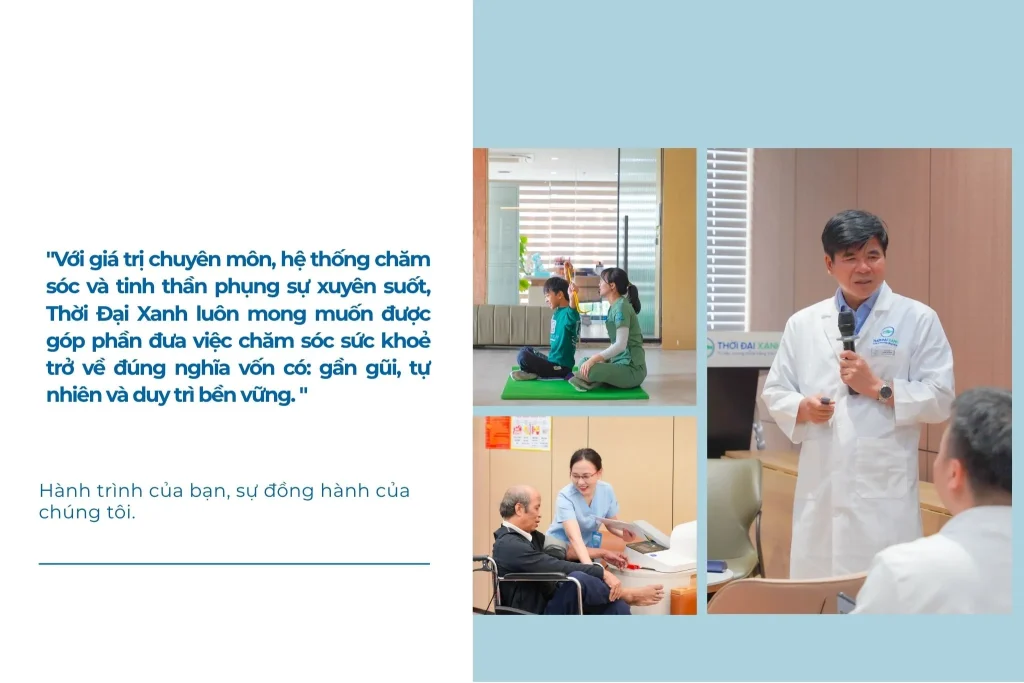 "Với giá trị chuyên môn, hệ thống chăm sóc và tinh thần phụng sự xuyên suốt, Thời Đại Xanh luôn mong muốn được góp phần đưa việc chăm sóc sức khoẻ trở về đúng nghĩa vốn có: gần gũi, tự nhiên và duy trì bền vững. "

Hành trình của bạn, sự đồng hành của chúng tôi.

THỜI ĐẠI XANH